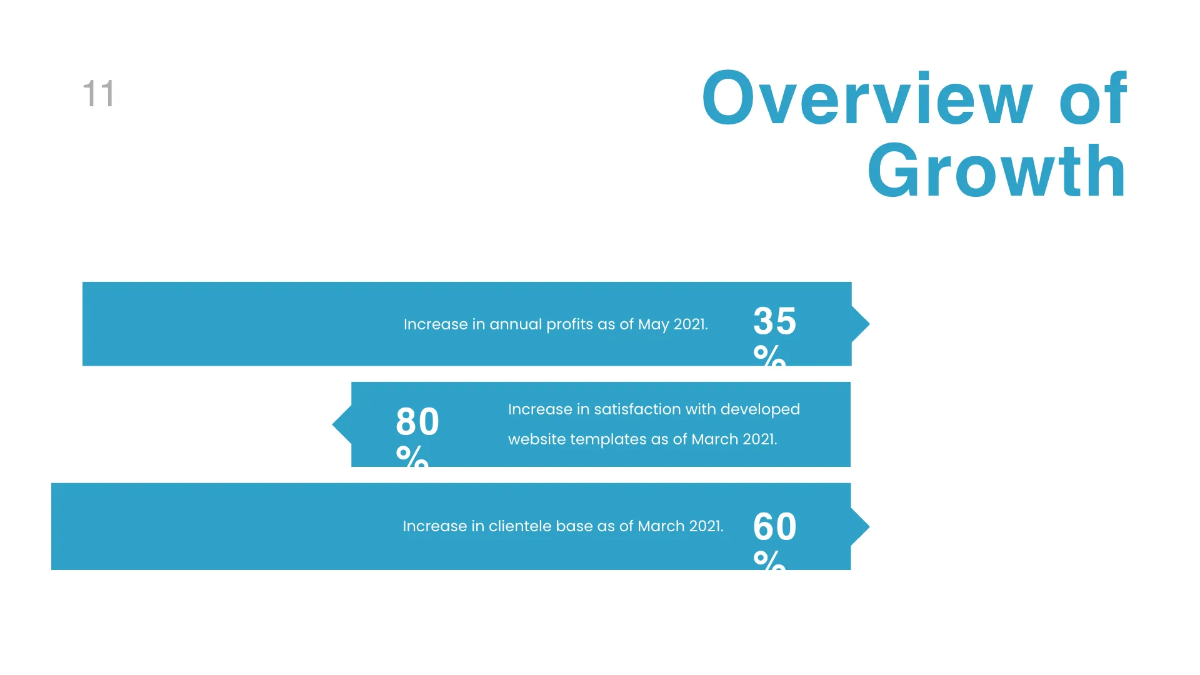 11

Overview of Growth

Increase in annual profits as of May 2021.

35 %

80 %

Increase in satisfaction with developed website templates as of March 2021.

Increase in clientele base as of March 2021.

60 %